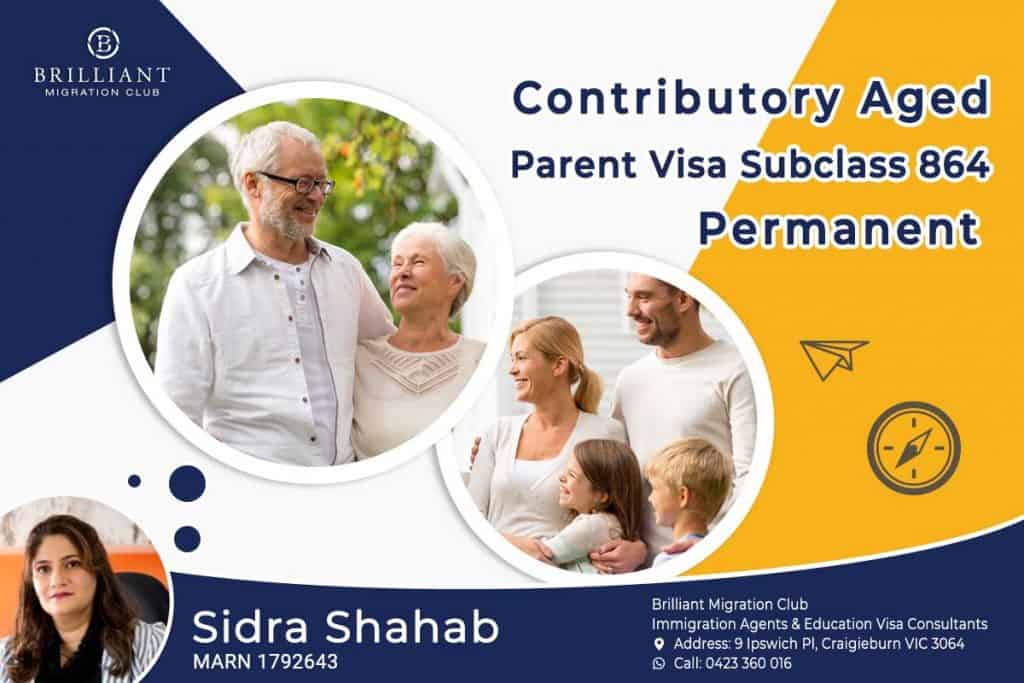 B
BRILLIANT
MIGRATION CLUB

Contributory Aged
Parent Visa Subclass 864
Permanent

Sidra Shahab
MARN 1792643

Brilliant Migration Club
Immigration Agents & Education Visa Consultants
Address: 9 Ipswich Pl, Craigieburn VIC 3064
Call: 0423 360 016